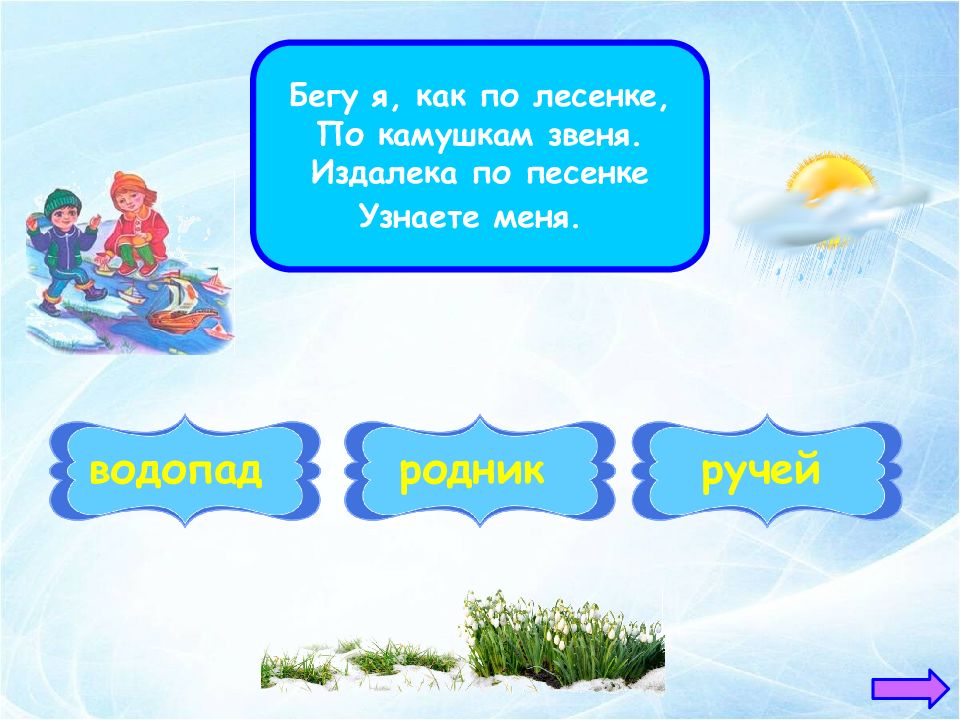 Бегу я, как по лесенке,
По камушкам звеня.
Издалека по песенке
Узнаете меня.

водопад

родник

ручей